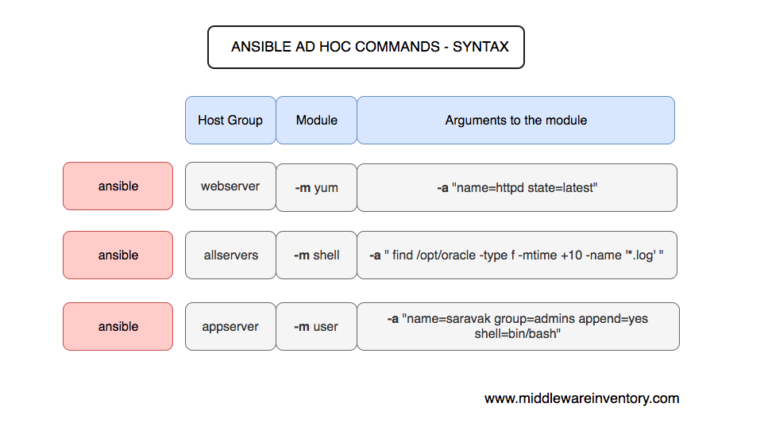 ANSIBLE AD HOC COMMANDS - SYNTAX

| | Host Group | Module | Arguments to the module |
|---|---|---|---|
| ansible | webserver | -m yum | -a "name=httpd state=latest" |
| ansible | allservers | -m shell | -a " find /opt/oracle -type f -mtime +10 -name '*.log' " |
| ansible | appserver | -m user | -a "name=saravak group=admins append=yes shell=bin/bash" |

www.middlewareinventory.com